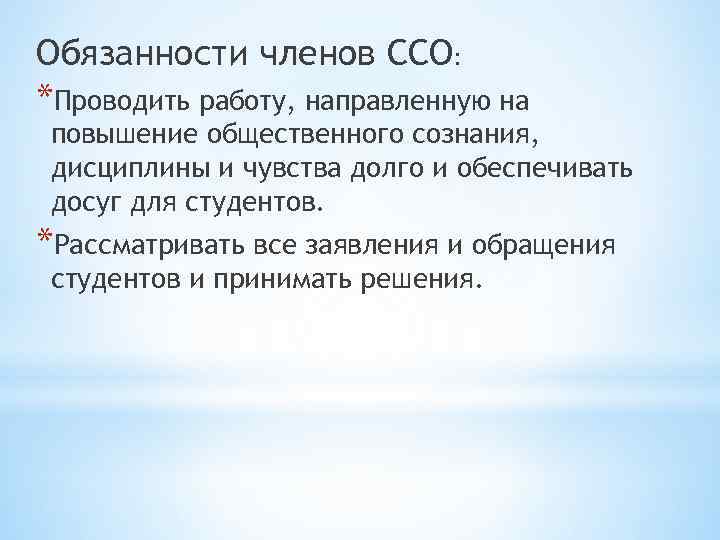 Обязанности членов ССО:

*Проводить работу, направленную на повышение общественного сознания, дисциплины и чувства долго и обеспечивать досуг для студентов.

*Рассматривать все заявления и обращения студентов и принимать решения.